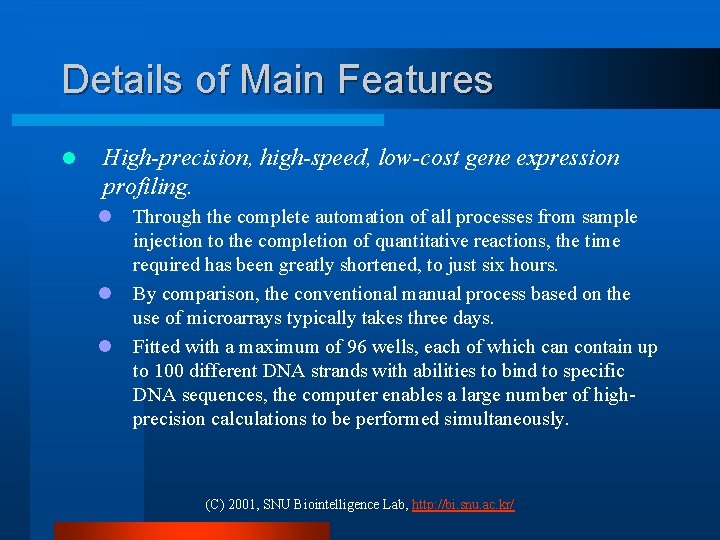 Details of Main Features

High-precision, high-speed, low-cost gene expression profiling.

Through the complete automation of all processes from sample injection to the completion of quantitative reactions, the time required has been greatly shortened, to just six hours.

By comparison, the conventional manual process based on the use of microarrays typically takes three days.

Fitted with a maximum of 96 wells, each of which can contain up to 100 different DNA strands with abilities to bind to specific DNA sequences, the computer enables a large number of high-precision calculations to be performed simultaneously.

(C) 2001, SNU Biointelligence Lab, http://bi.snu.ac.kr/